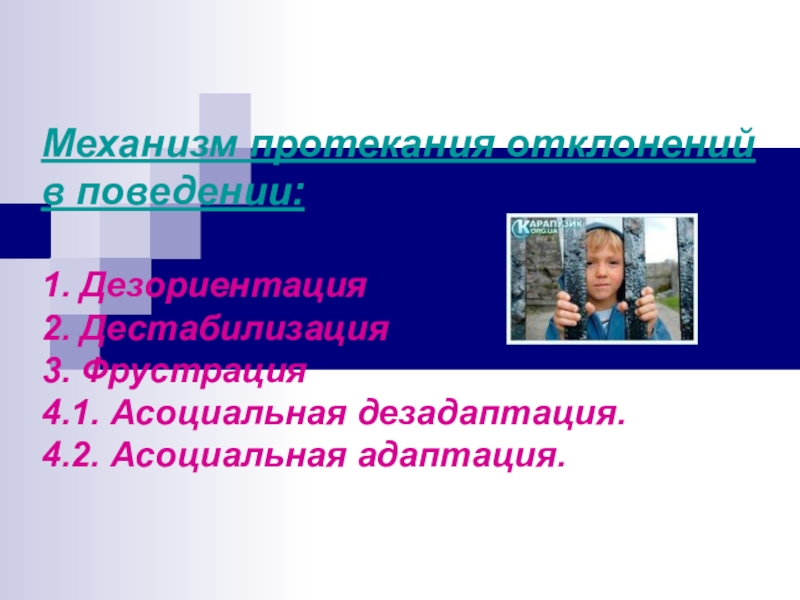 Механизм протекания отклонений в поведении:

КАРАПУЗИК .ORG.UA

1. Дезориентация
2. Дестабилизация
3. Фрустрация
4.1. Асоциальная дезадаптация.
4.2. Асоциальная адаптация.